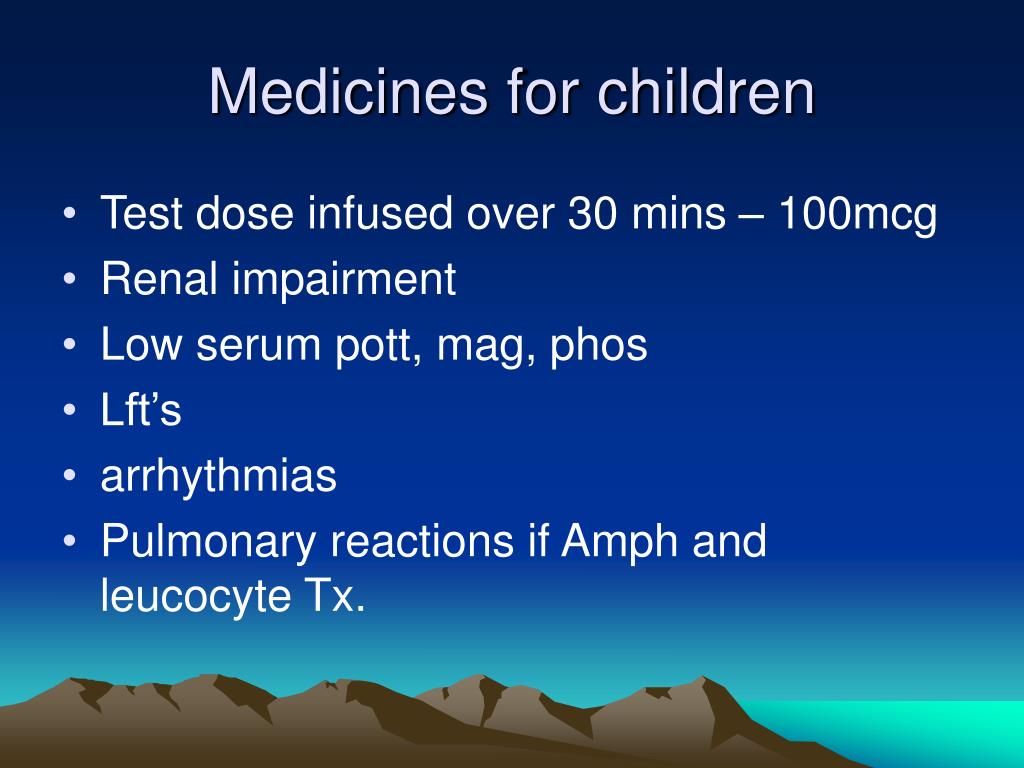 Medicines for children

• Test dose infused over 30 mins – 100mcg
• Renal impairment
• Low serum pott, mag, phos
• Lft's
• arrhythmias
• Pulmonary reactions if Amph and leucocyte Tx.